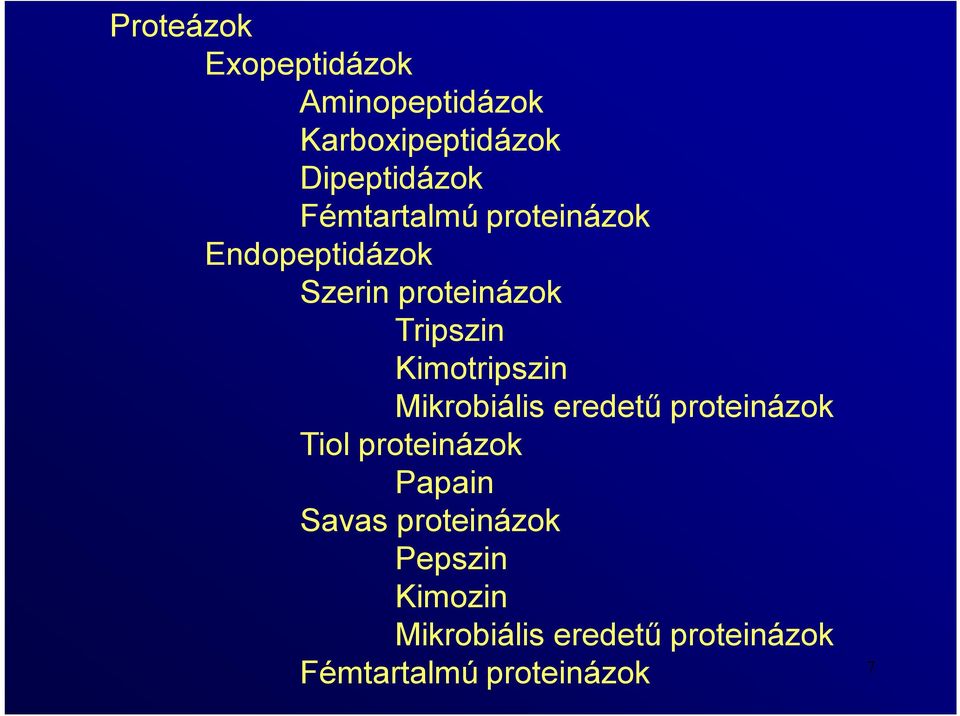 Proteázok

Exopeptidázok

Aminopeptidázok

Karboxipeptidázok

Dipeptidázok

Fémtartalmú proteinázok

Endopeptidázok

Szerin proteinázok

Tripszin

Kimotripszin

Mikrobiális eredetű proteinázok

Tiol proteinázok

Papain

Savas proteinázok

Pepszin

Kimozin

Mikrobiális eredetű proteinázok

Fémtartalmú proteinázok

7